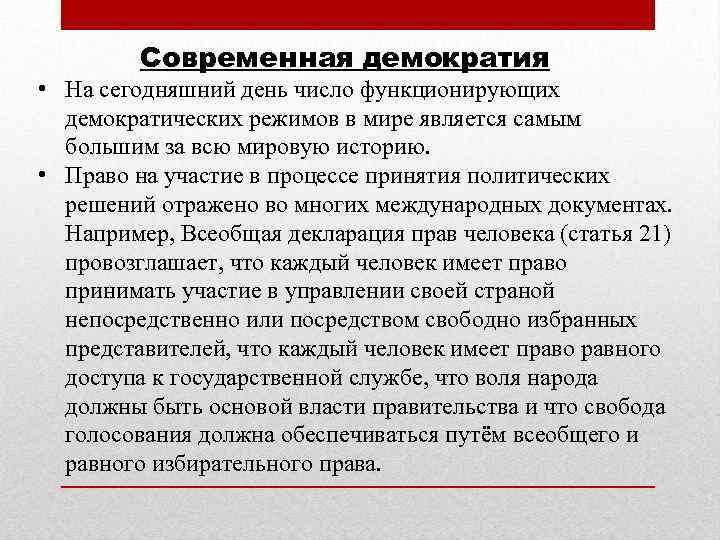 Современная демократия

• На сегодняшний день число функционирующих демократических режимов в мире является самым большим за всю мировую историю.

• Право на участие в процессе принятия политических решений отражено во многих международных документах. Например, Всеобщая декларация прав человека (статья 21) провозглашает, что каждый человек имеет право принимать участие в управлении своей страной непосредственно или посредством свободно избранных представителей, что каждый человек имеет право равного доступа к государственной службе, что воля народа должны быть основой власти правительства и что свобода голосования должна обеспечиваться путём всеобщего и равного избирательного права.